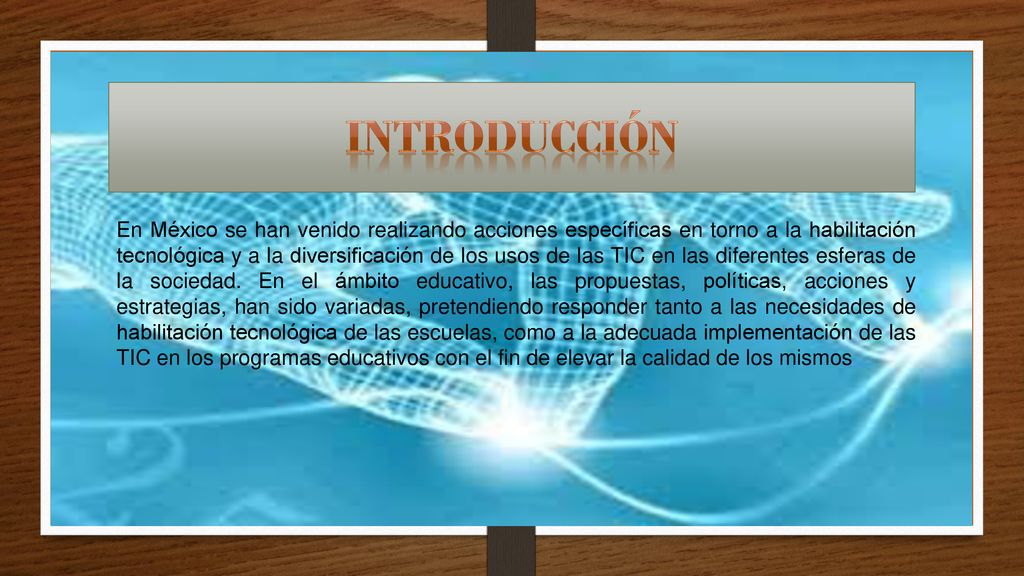 INTRODUCCIÓN

En México se han venido realizando acciones específicas en torno a la habilitación tecnológica y a la diversificación de los usos de las TIC en las diferentes esferas de la sociedad. En el ámbito educativo, las propuestas, políticas, acciones y estrategias, han sido variadas, pretendiendo responder tanto a las necesidades de habilitación tecnológica de las escuelas, como a la adecuada implementación de las TIC en los programas educativos con el fin de elevar la calidad de los mismos